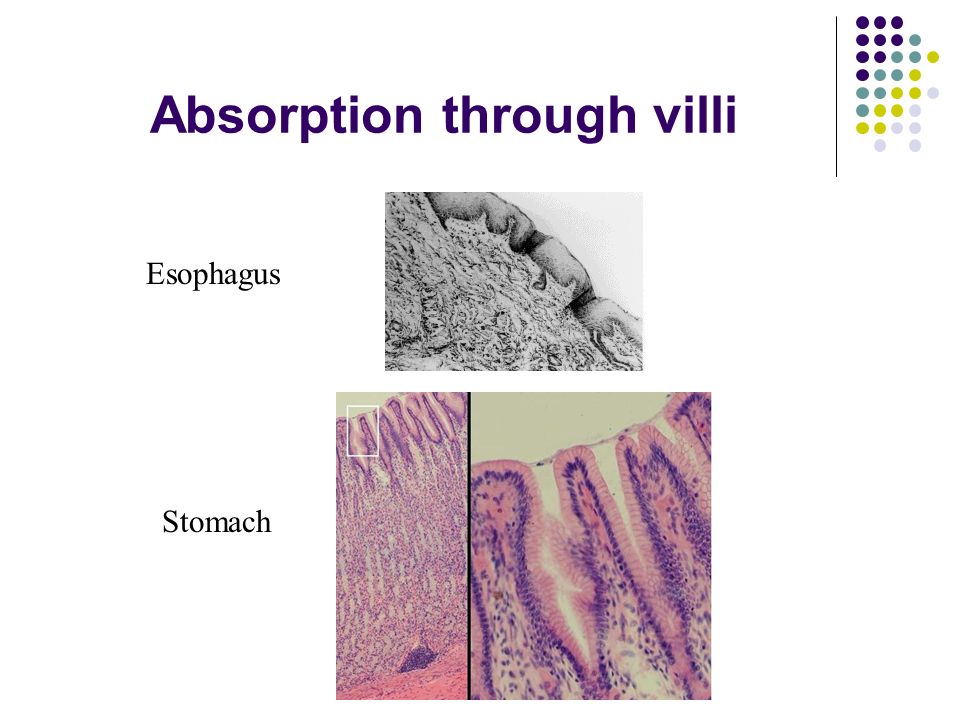 Absorption through villi

Esophagus

Stomach